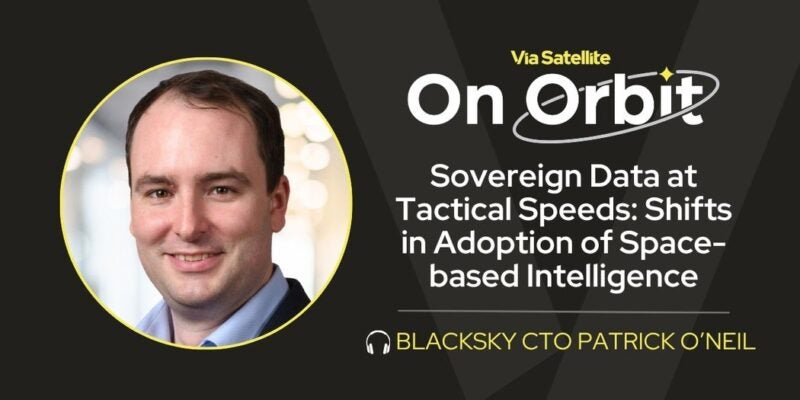 Via Satellite
On Orbit

Sovereign Data at Tactical Speeds: Shifts in Adoption of Space-based Intelligence

BLACKSKY CTO PATRICK O'NEIL